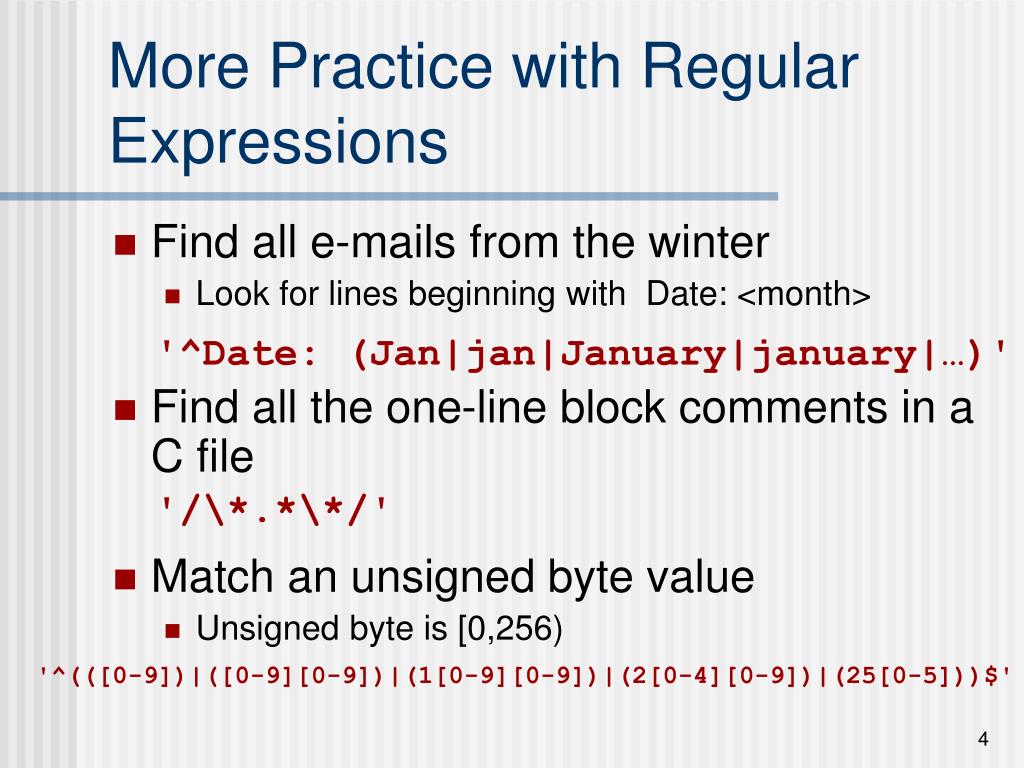 More Practice with Regular Expressions

Find all e-mails from the winter

Look for lines beginning with Date: <month>

'^Date: (Jan|jan|January|january|…)'

Find all the one-line block comments in a C file

'/\*.*\*/'

Match an unsigned byte value

Unsigned byte is [0,256)

'^(([0-9])|([0-9][0-9])|(1[0-9][0-9])|(2[0-4][0-9])|(25[0-5]))$'

4